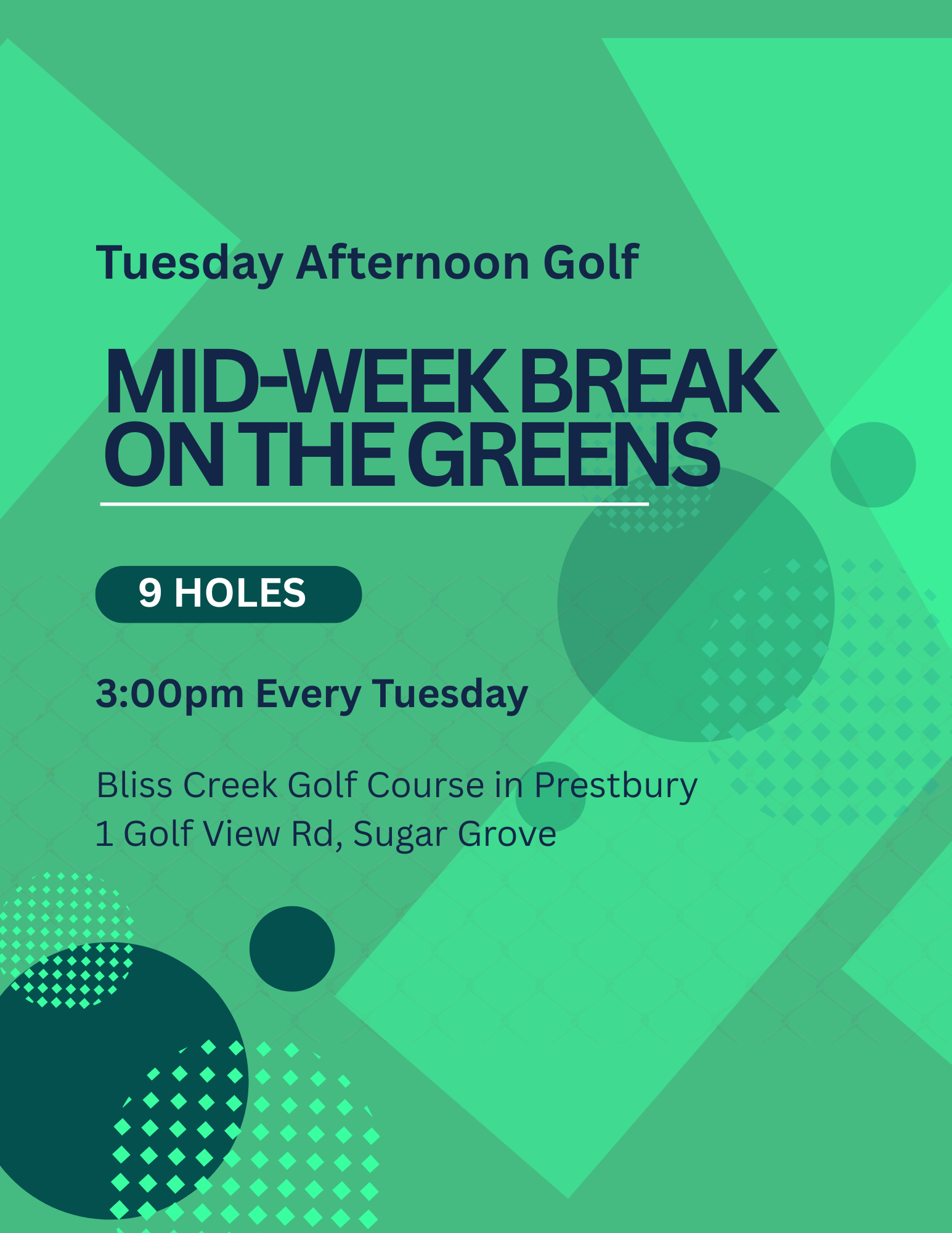 Tuesday Afternoon Golf

MID-WEEK BREAK ON THE GREENS

9 HOLES

3:00pm Every Tuesday

Bliss Creek Golf Course in Prestbury
1 Golf View Rd, Sugar Grove